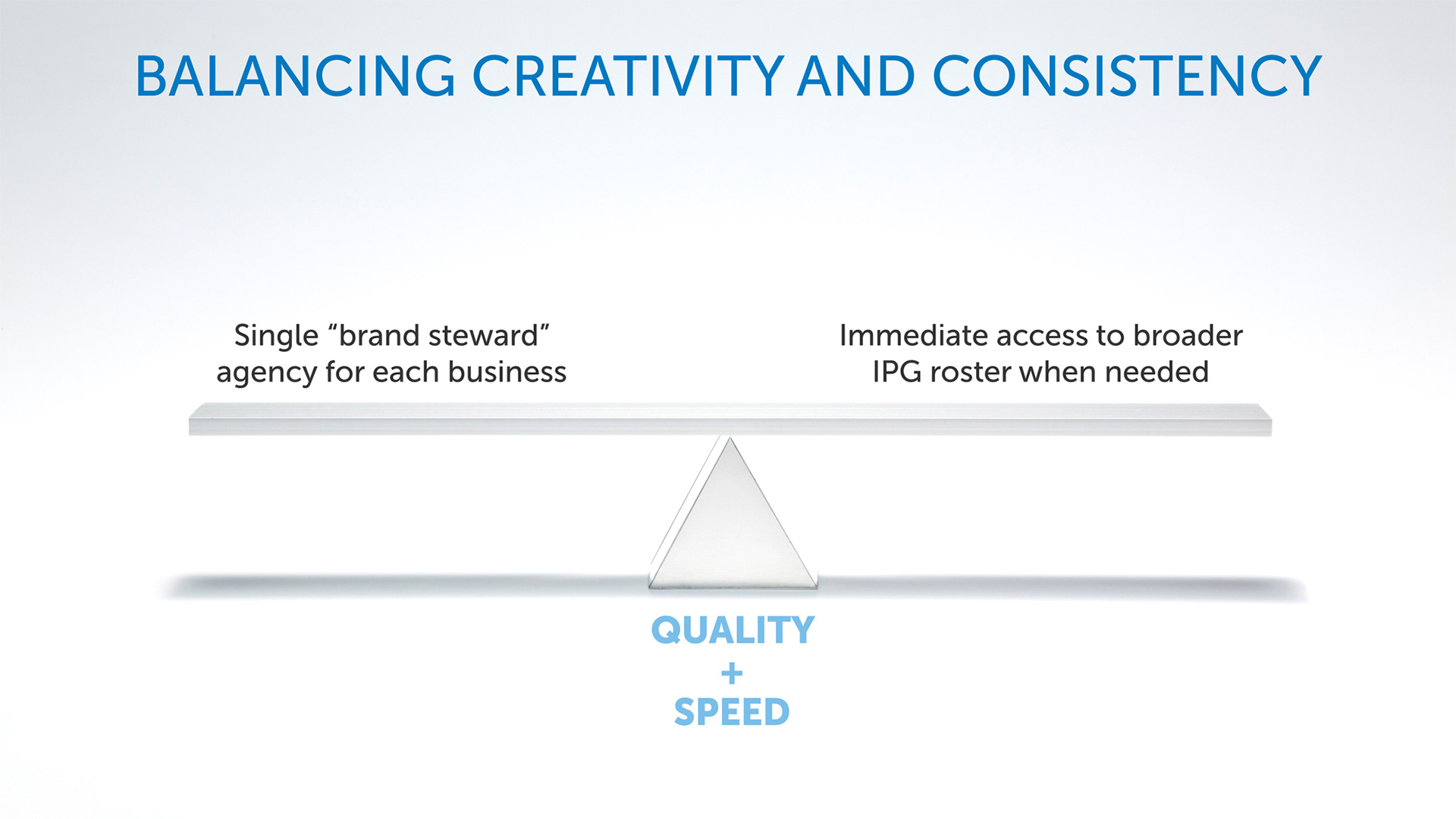 BALANCING CREATIVITY AND CONSISTENCY

Single “brand steward” agency for each business

Immediate access to broader IPG roster when needed

QUALITY
+
SPEED